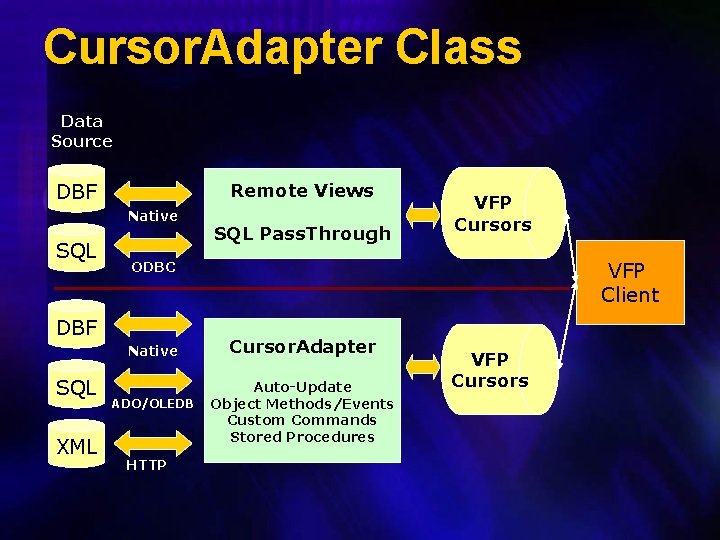 CursorAdapter Class

Data Source

DBF

Native

SQL

ODBC

Remote Views

SQL PassThrough

VFP Cursors

VFP Client

DBF

Native

SQL

ADO/OLEDB

XML

HTTP

CursorAdapter

Auto-Update
Object Methods/Events
Custom Commands
Stored Procedures

VFP Cursors